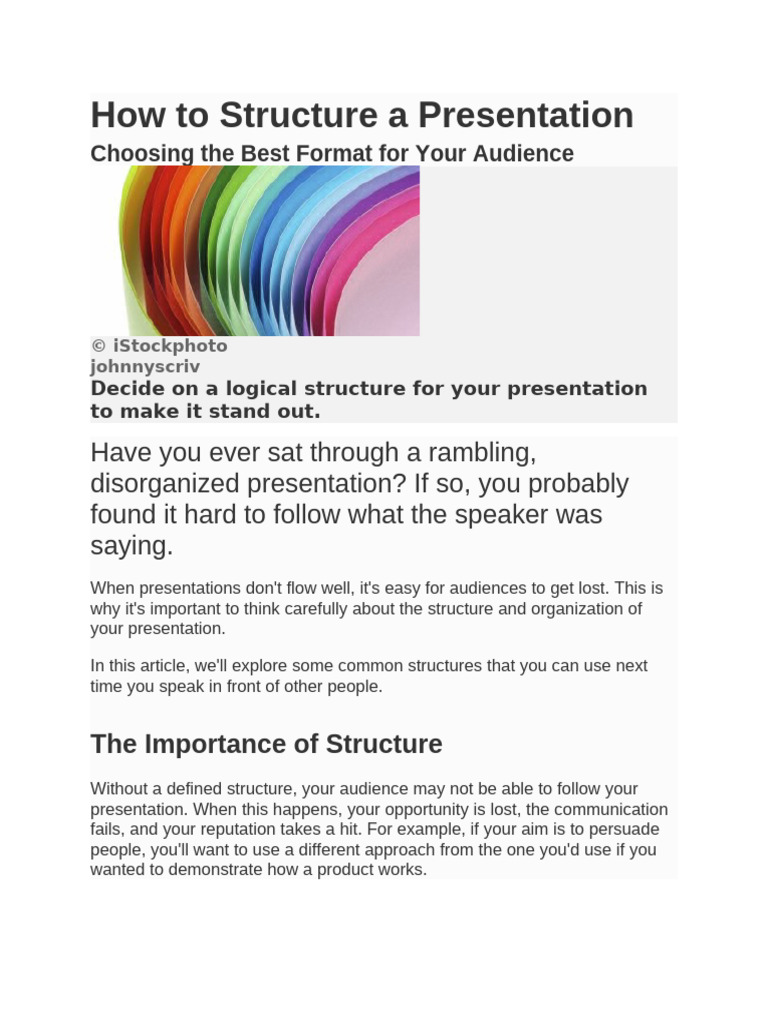 How to Structure a Presentation

Choosing the Best Format for Your Audience

© iStockphoto johnnyscriv

Decide on a logical structure for your presentation to make it stand out.

Have you ever sat through a rambling, disorganized presentation? If so, you probably found it hard to follow what the speaker was saying.

When presentations don't flow well, it's easy for audiences to get lost. This is why it's important to think carefully about the structure and organization of your presentation.

In this article, we'll explore some common structures that you can use next time you speak in front of other people.

The Importance of Structure

Without a defined structure, your audience may not be able to follow your presentation. When this happens, your opportunity is lost, the communication fails, and your reputation takes a hit. For example, if your aim is to persuade people, you'll want to use a different approach from the one you'd use if you wanted to demonstrate how a product works.